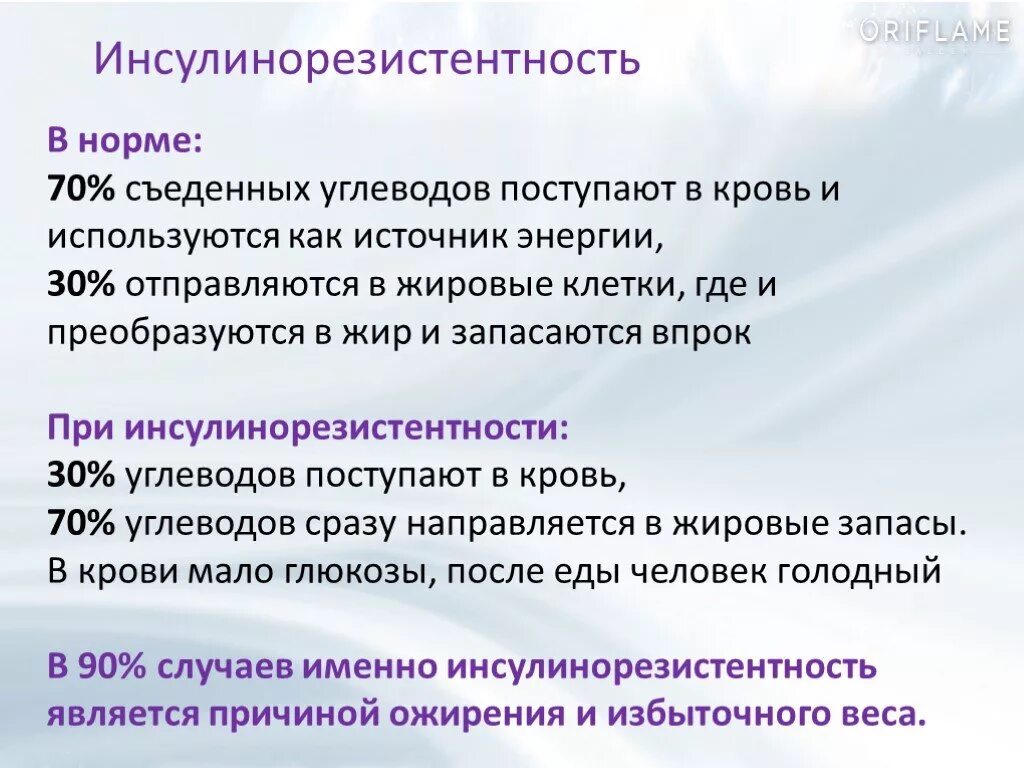 ORIFLAME

Инсулинорезистентность

В норме:
70% съеденных углеводов поступают в кровь и используются как источник энергии,
30% отправляются в жировые клетки, где и преобразуются в жир и запасаются впрок

При инсулинорезистентности:
30% углеводов поступают в кровь,
70% углеводов сразу направляется в жировые запасы.
В крови мало глюкозы, после еды человек голодный

В 90% случаев именно инсулинорезистентность является причиной ожирения и избыточного веса.